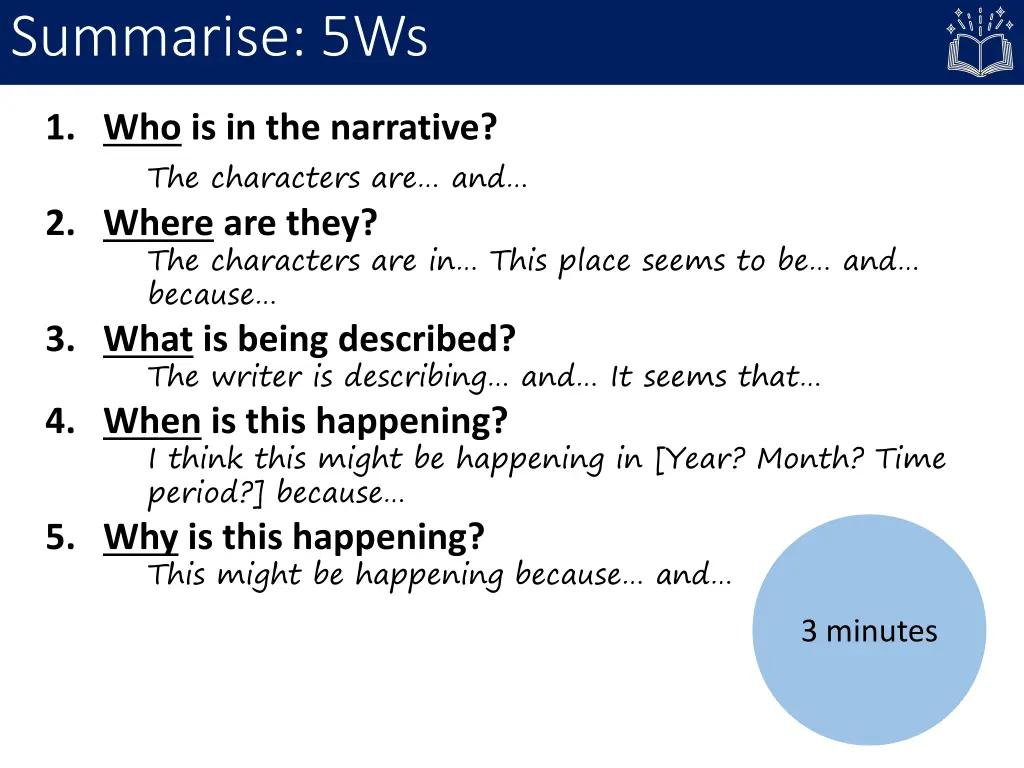 Summarise: 5Ws

1. Who is in the narrative?
The characters are… and…
2. Where are they?
The characters are in… This place seems to be… and… because…
3. What is being described?
The writer is describing… and… It seems that…
4. When is this happening?
I think this might be happening in [Year? Month? Time period?] because…
5. Why is this happening?
This might be happening because… and…

3 minutes